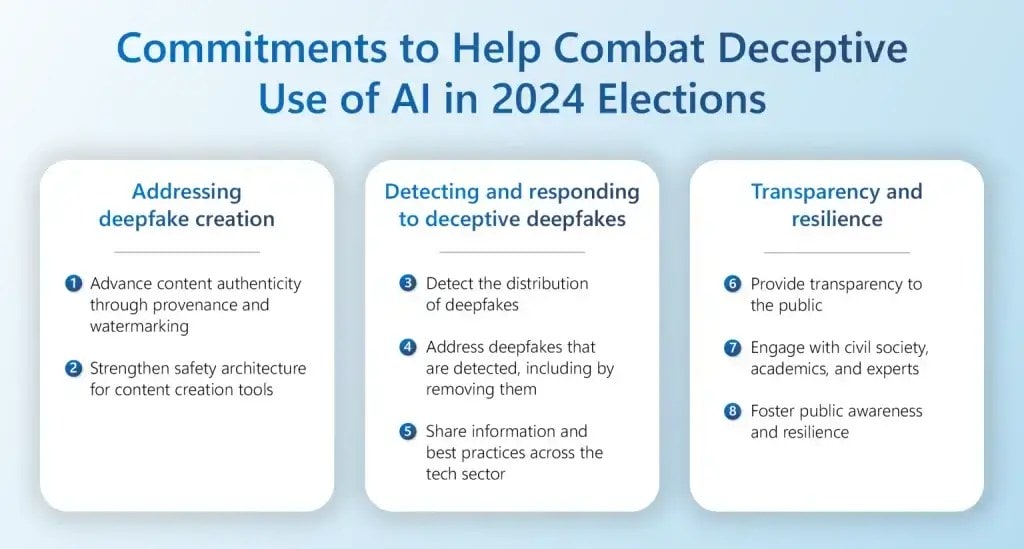 Commitments to Help Combat Deceptive Use of AI in 2024 Elections

Addressing deepfake creation

1 Advance content authenticity through provenance and watermarking

2 Strengthen safety architecture for content creation tools

Detecting and responding to deceptive deepfakes

3 Detect the distribution of deepfakes

4 Address deepfakes that are detected, including by removing them

5 Share information and best practices across the tech sector

Transparency and resilience

6 Provide transparency to the public

7 Engage with civil society, academics, and experts

8 Foster public awareness and resilience